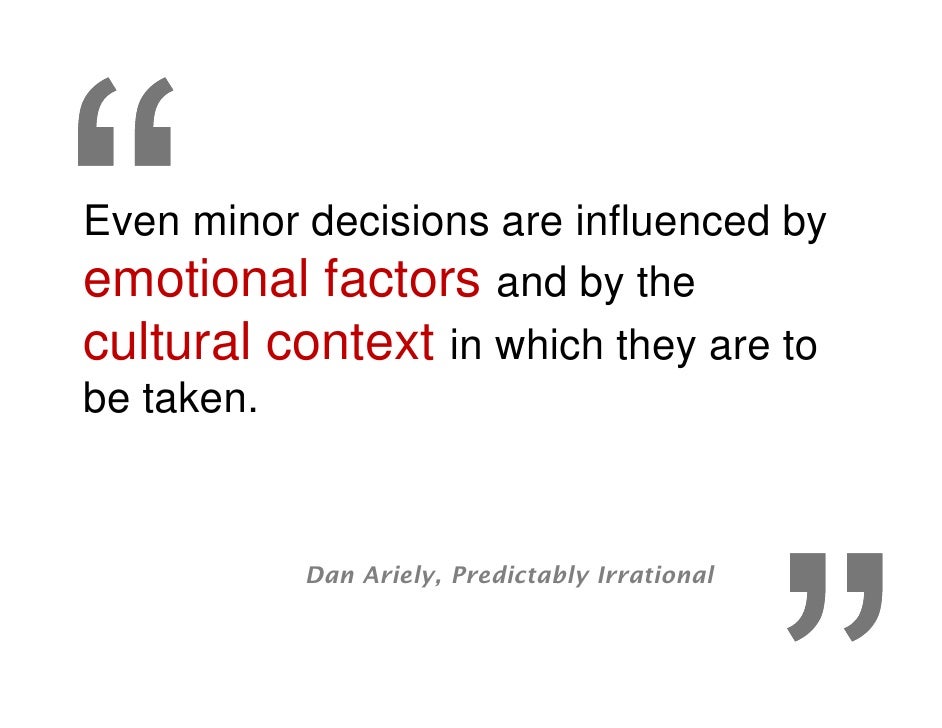 “

Even minor decisions are influenced by emotional factors and by the cultural context in which they are to be taken.

Dan Ariely, Predictably Irrational

”